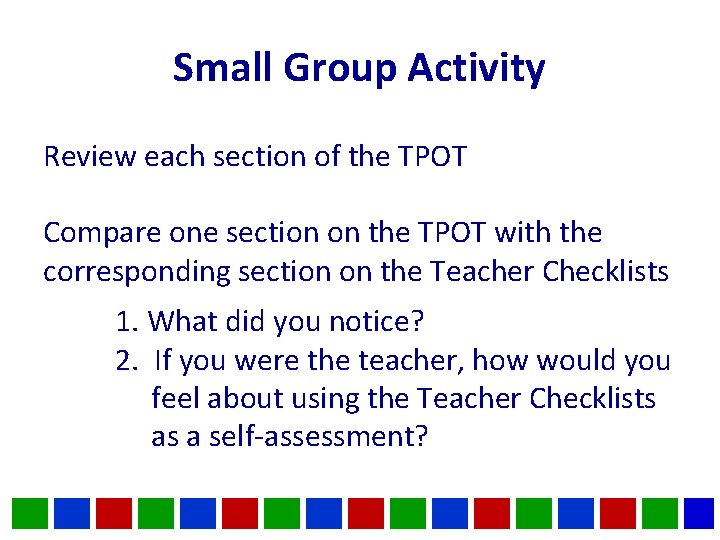 Small Group Activity

Review each section of the TPOT

Compare one section on the TPOT with the corresponding section on the Teacher Checklists

1. What did you notice?
2. If you were the teacher, how would you feel about using the Teacher Checklists as a self-assessment?